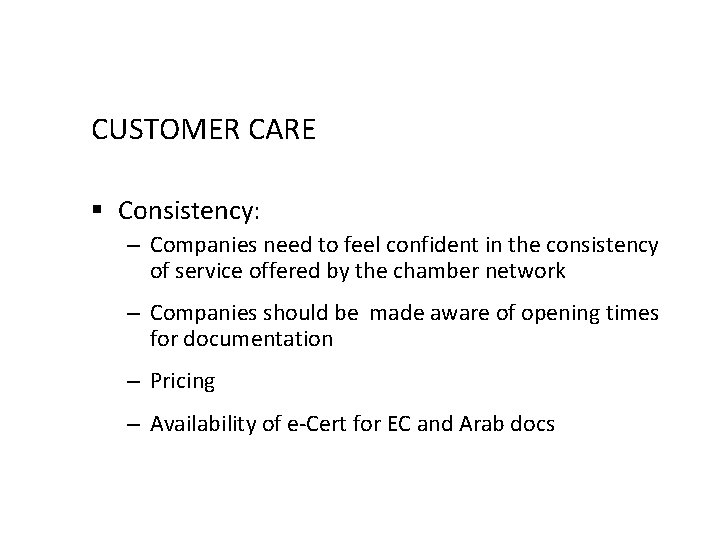 CUSTOMER CARE

▪ Consistency:

– Companies need to feel confident in the consistency of service offered by the chamber network

– Companies should be made aware of opening times for documentation

– Pricing

– Availability of e-Cert for EC and Arab docs